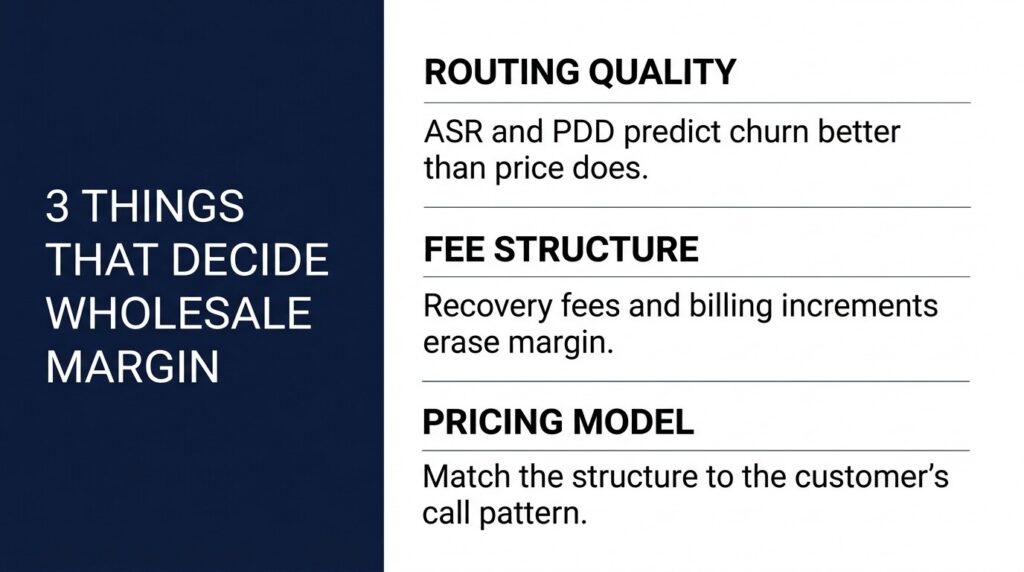 3 THINGS THAT DECIDE WHOLESALE MARGIN

ROUTING QUALITY

ASR and PDD predict churn better than price does.

FEE STRUCTURE

Recovery fees and billing increments erase margin.

PRICING MODEL

Match the structure to the customer's call pattern.